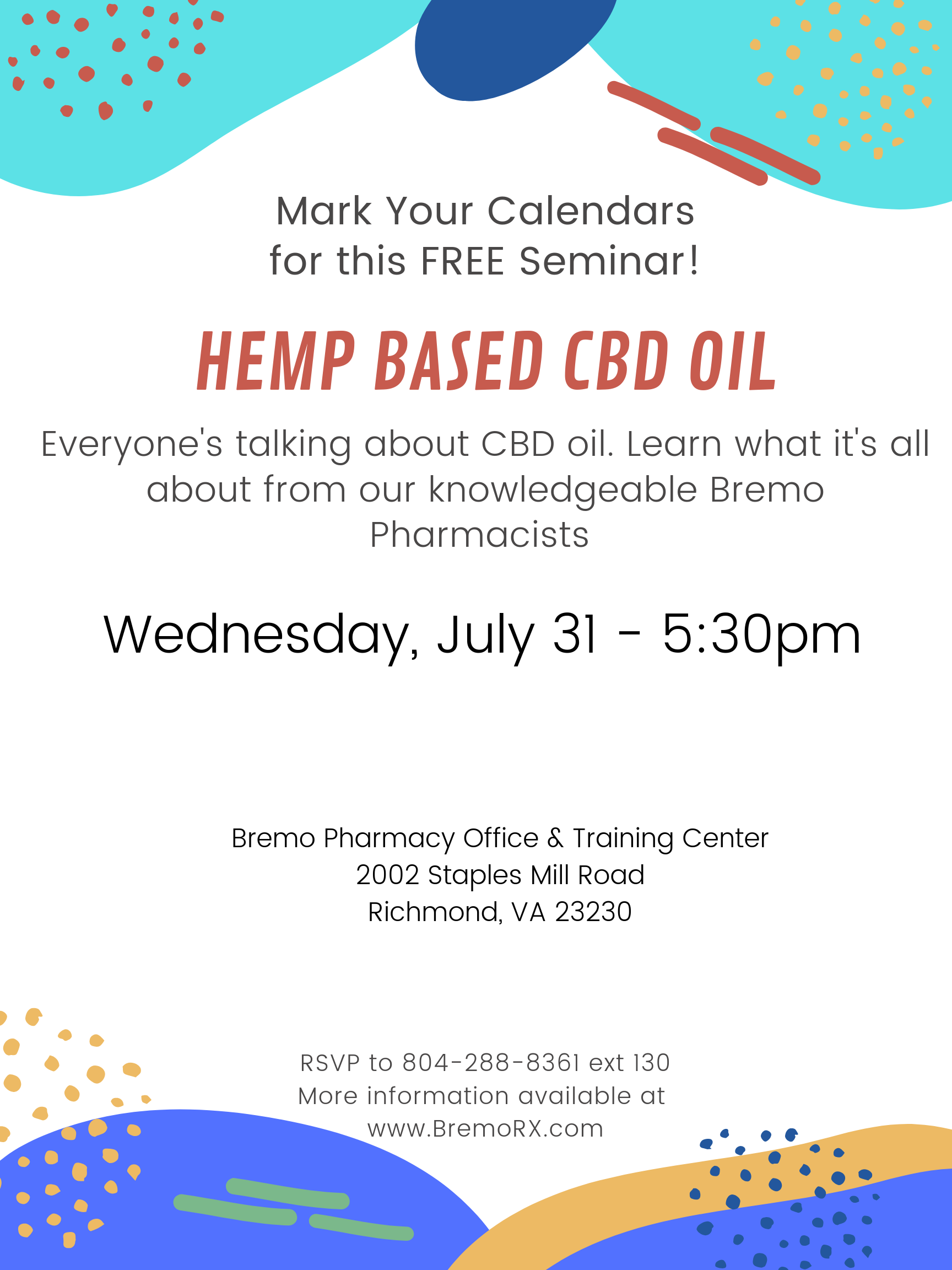 Mark Your Calendars
for this FREE Seminar!

HEMP BASED CBD OIL

Everyone's talking about CBD oil. Learn what it's all about from our knowledgeable Bremo Pharmacists

Wednesday, July 31 - 5:30pm

Bremo Pharmacy Office & Training Center
2002 Staples Mill Road
Richmond, VA 23230

RSVP to 804-288-8361 ext 130
More information available at
www.BremoRX.com